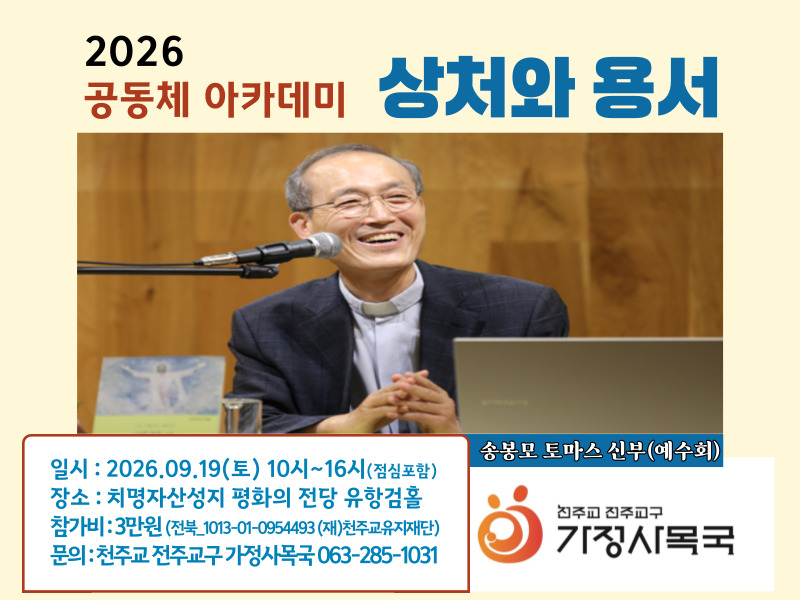 2026
공동체 아카데미 상처와 용서

송봉모 토마스 신부(예수회)

일시 : 2026.09.19(토) 10시~16시(점심포함)
장소 : 치명자산성지 평화의 전당 유항검홀
참가비 : 3만원 (전북_1013-01-0954493 (재)천주교유지재단)
문의 : 천주교 전주교구 가정사목국 063-285-1031

천주교 전주교구
가정사목국